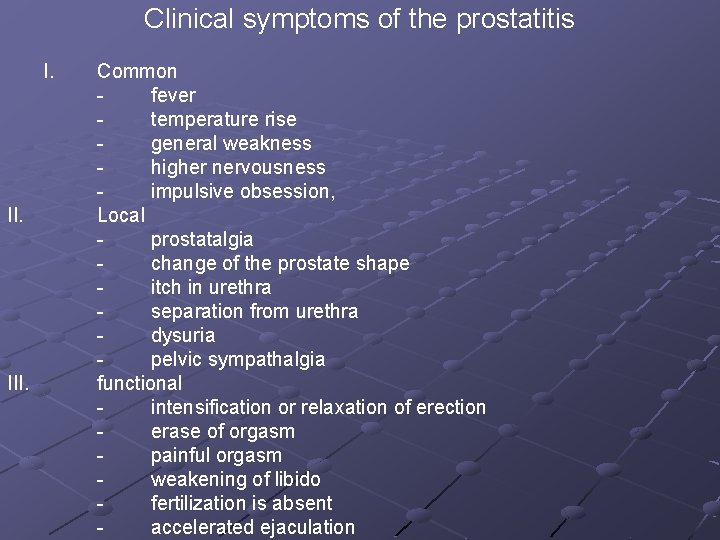 Clinical symptoms of the prostatitis

I. Common
- fever
- temperature rise
- general weakness
- higher nervousness
- impulsive obsession,

II. Local
- prostatalgia
- change of the prostate shape
- itch in urethra
- separation from urethra
- dysuria
- pelvic sympathalgia

III. functional
- intensification or relaxation of erection
- erase of orgasm
- painful orgasm
- weakening of libido
- fertilization is absent
- accelerated ejaculation